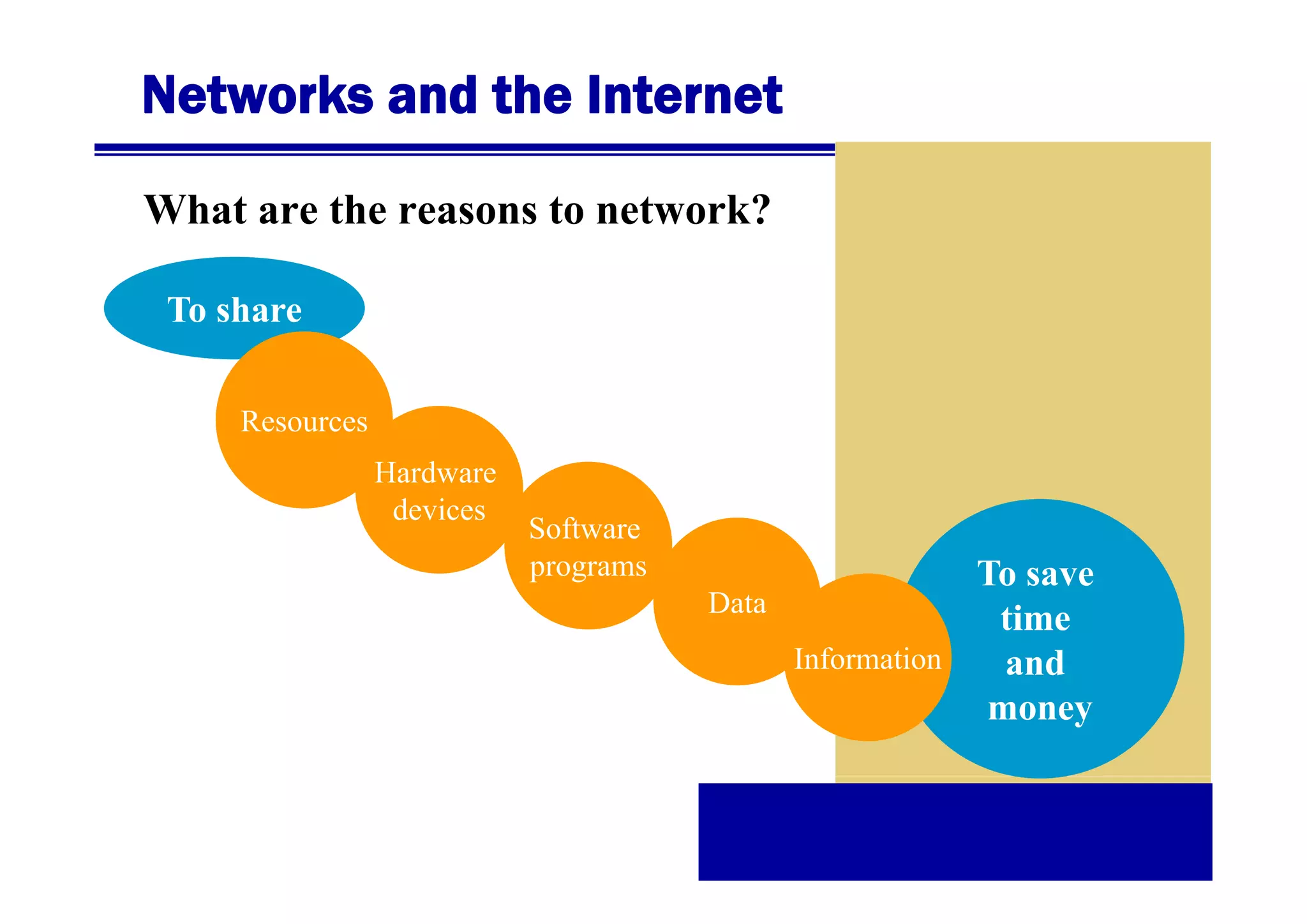 Networks and the Internet

What are the reasons to network?

To share

Resources

Hardware devices

Software programs

Data

Information

To save time and money